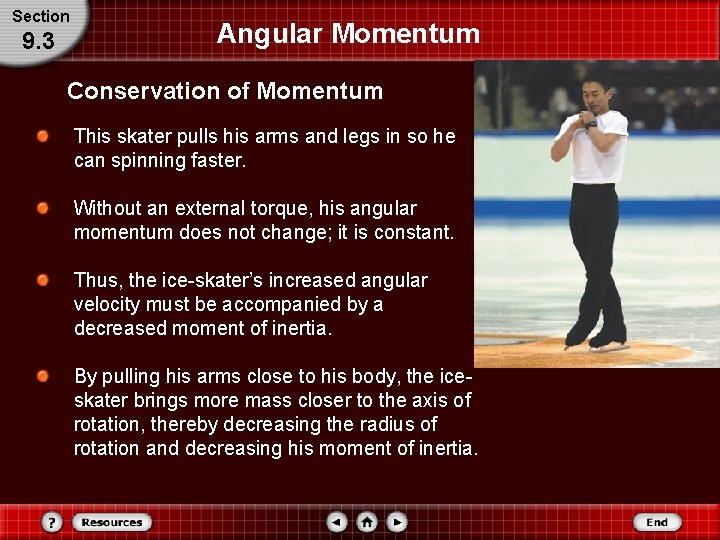 Section
9.3

Angular Momentum

Conservation of Momentum

• This skater pulls his arms and legs in so he can spinning faster.

• Without an external torque, his angular momentum does not change; it is constant.

• Thus, the ice-skater's increased angular velocity must be accompanied by a decreased moment of inertia.

• By pulling his arms close to his body, the ice-skater brings more mass closer to the axis of rotation, thereby decreasing the radius of rotation and decreasing his moment of inertia.

?
Resources
End